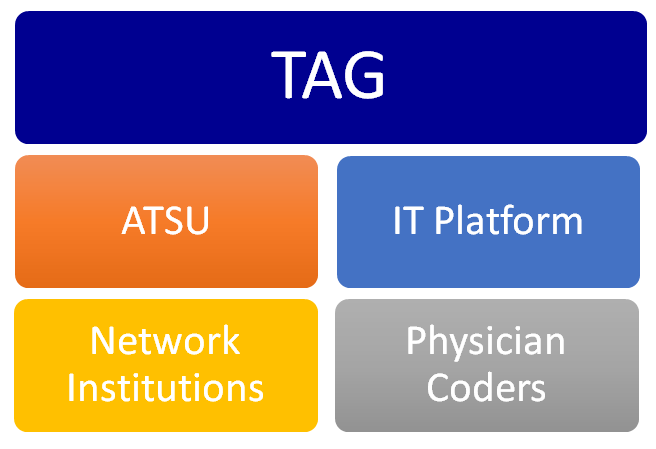 TAG

ATSU

IT Platform

Network Institutions

Physician Coders